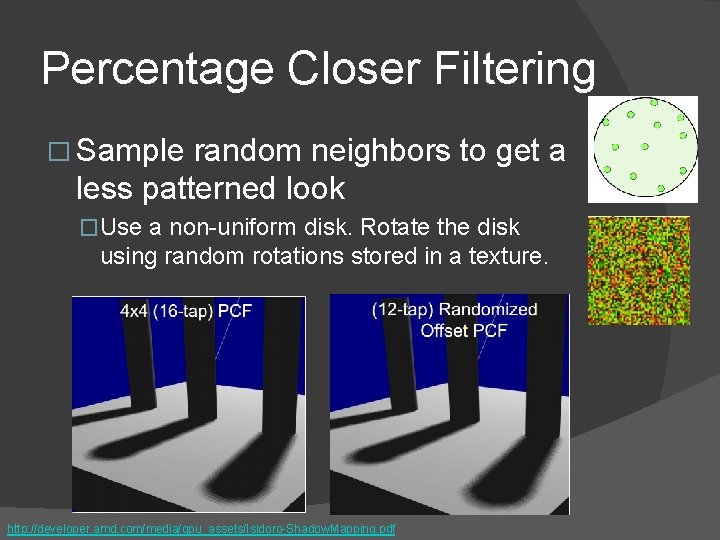 Percentage Closer Filtering

□ Sample random neighbors to get a less patterned look

□ Use a non-uniform disk. Rotate the disk using random rotations stored in a texture.

4x4 (16-tap) PCF

(12-tap) Randomized Offset PCF

http://developer.amd.com/media/gpu_assets/Isidoro-ShadowMapping.pdf